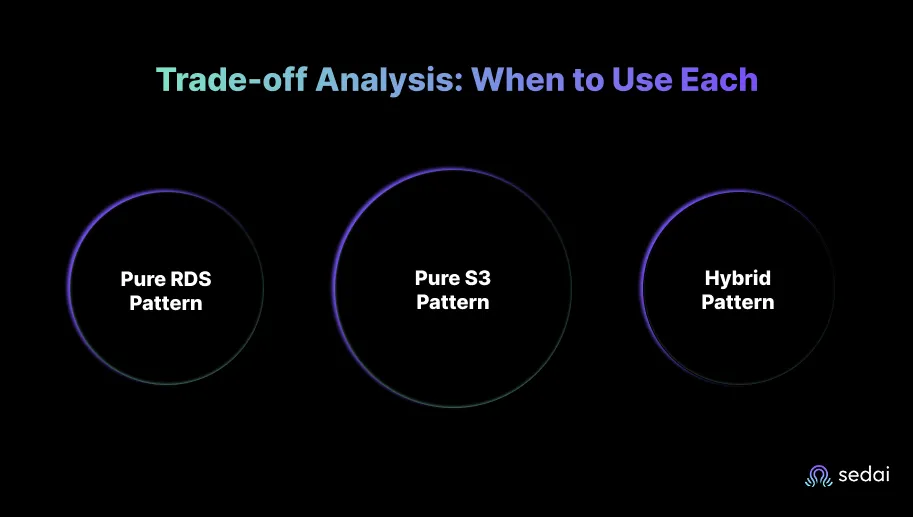 Trade-off Analysis: When to Use Each

Pure RDS Pattern

Pure S3 Pattern

Hybrid Pattern

sedai